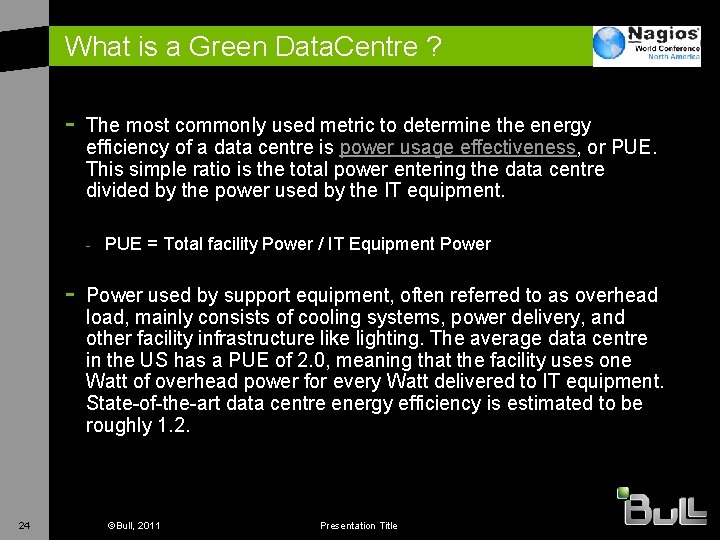 What is a Green DataCentre ?

Nagios World Conference North America

- The most commonly used metric to determine the energy efficiency of a data centre is power usage effectiveness, or PUE. This simple ratio is the total power entering the data centre divided by the power used by the IT equipment.

- PUE = Total facility Power / IT Equipment Power

- Power used by support equipment, often referred to as overhead load, mainly consists of cooling systems, power delivery, and other facility infrastructure like lighting. The average data centre in the US has a PUE of 2.0, meaning that the facility uses one Watt of overhead power for every Watt delivered to IT equipment. State-of-the-art data centre energy efficiency is estimated to be roughly 1.2.

24 ©Bull, 2011 Presentation Title

Bull